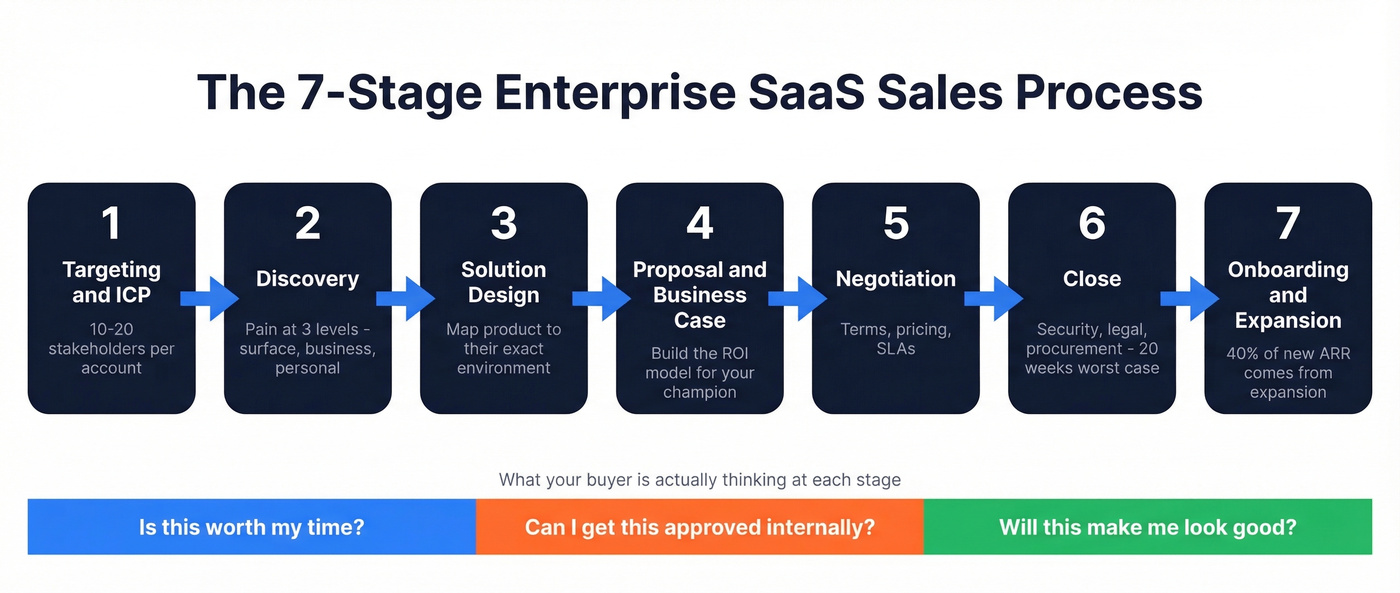 The 7-Stage Enterprise SaaS Sales Process

1
Targeting and ICP
10-20 stakeholders per account

2
Discovery
Pain at 3 levels - surface, business, personal

3
Solution Design
Map product to their exact environment

4
Proposal and Business Case
Build the ROI model for your champion

5
Negotiation
Terms, pricing, SLAs

6
Close
Security, legal, procurement - 20 weeks worst case

7
Onboarding and Expansion
40% of new ARR comes from expansion

What your buyer is actually thinking at each stage

Is this worth my time?

Can I get this approved internally?

Will this make me look good?